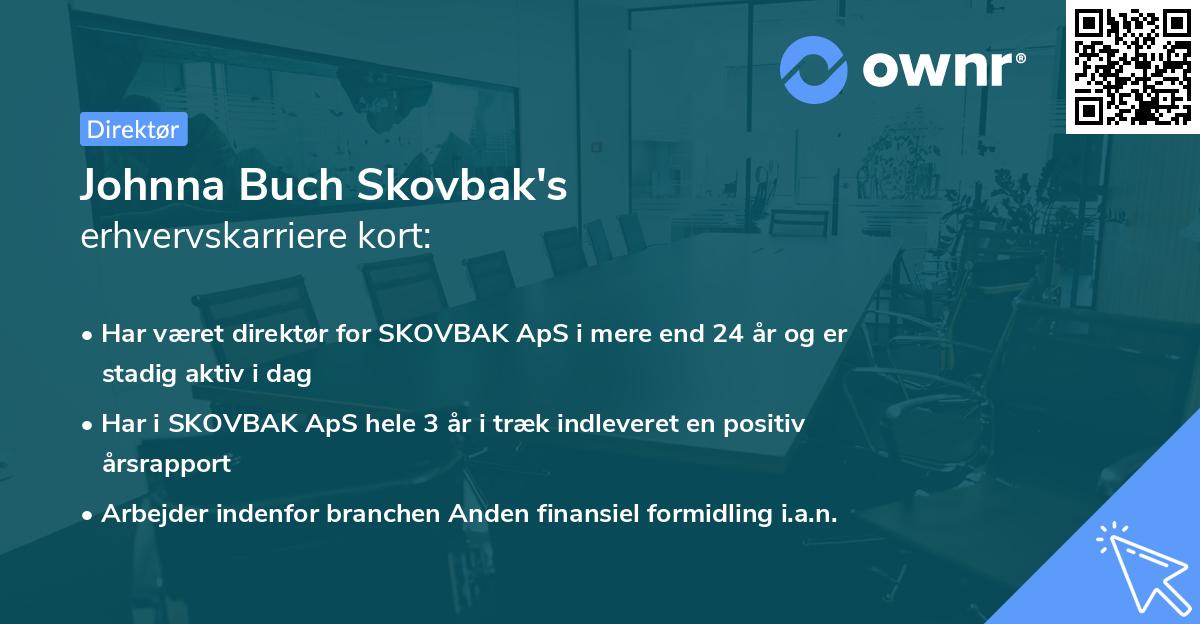 ownr®

Direktør

Johnna Buch Skovbak's
erhvervskarriere kort:

• Har været direktør for SKOVBAK ApS i mere end 24 år og er stadig aktiv i dag
• Har i SKOVBAK ApS hele 3 år i træk indleveret en positiv årsrapport
• Arbejder indenfor branchen Anden finansiel formidling i.a.n.